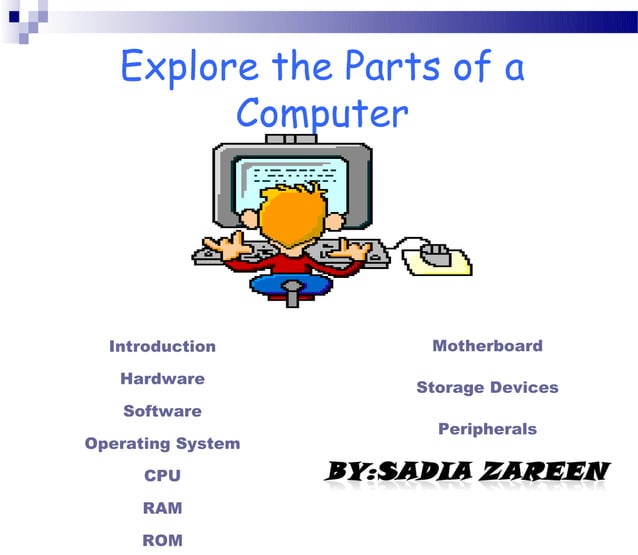 Explore the Parts of a Computer

Introduction

Hardware

Software

Operating System

CPU

RAM

ROM

Motherboard

Storage Devices

Peripherals

BY:SADIA ZAREEN